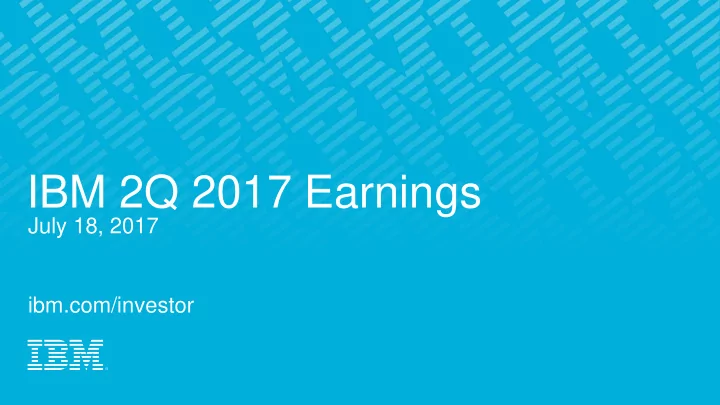 IBM 2Q 2017 Earnings
July 18, 2017

ibm.com/investor

IBM